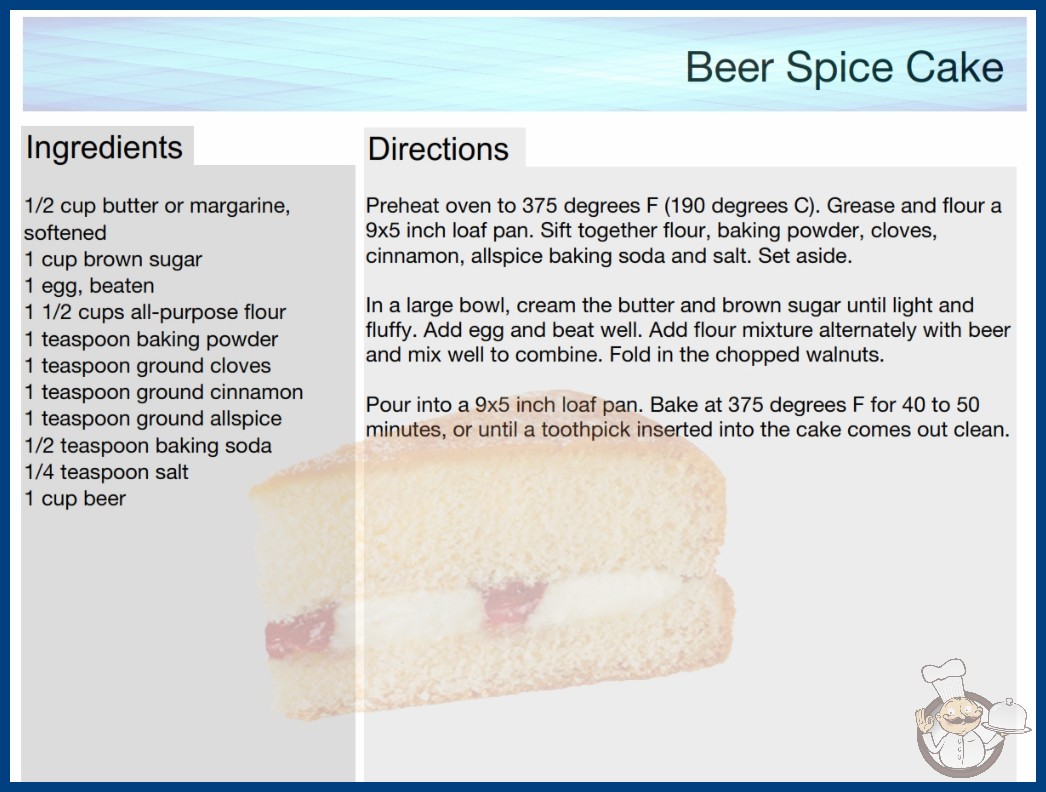 Beer Spice Cake

Ingredients

1/2 cup butter or margarine, softened
1 cup brown sugar
1 egg, beaten
1 1/2 cups all-purpose flour
1 teaspoon baking powder
1 teaspoon ground cloves
1 teaspoon ground cinnamon
1 teaspoon ground allspice
1/2 teaspoon baking soda
1/4 teaspoon salt
1 cup beer

Directions

Preheat oven to 375 degrees F (190 degrees C). Grease and flour a 9x5 inch loaf pan. Sift together flour, baking powder, cloves, cinnamon, allspice baking soda and salt. Set aside.

In a large bowl, cream the butter and brown sugar until light and fluffy. Add egg and beat well. Add flour mixture alternately with beer and mix well to combine. Fold in the chopped walnuts.

Pour into a 9x5 inch loaf pan. Bake at 375 degrees F for 40 to 50 minutes, or until a toothpick inserted into the cake comes out clean.